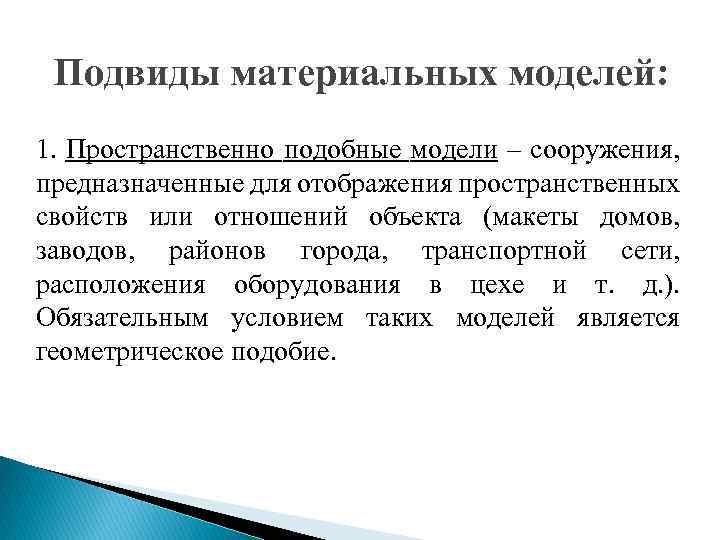 Подвиды материальных моделей:

1. Пространственно подобные модели – сооружения, предназначенные для отображения пространственных свойств или отношений объекта (макеты домов, заводов, районов города, транспортной сети, расположения оборудования в цехе и т. д.). Обязательным условием таких моделей является геометрическое подобие.